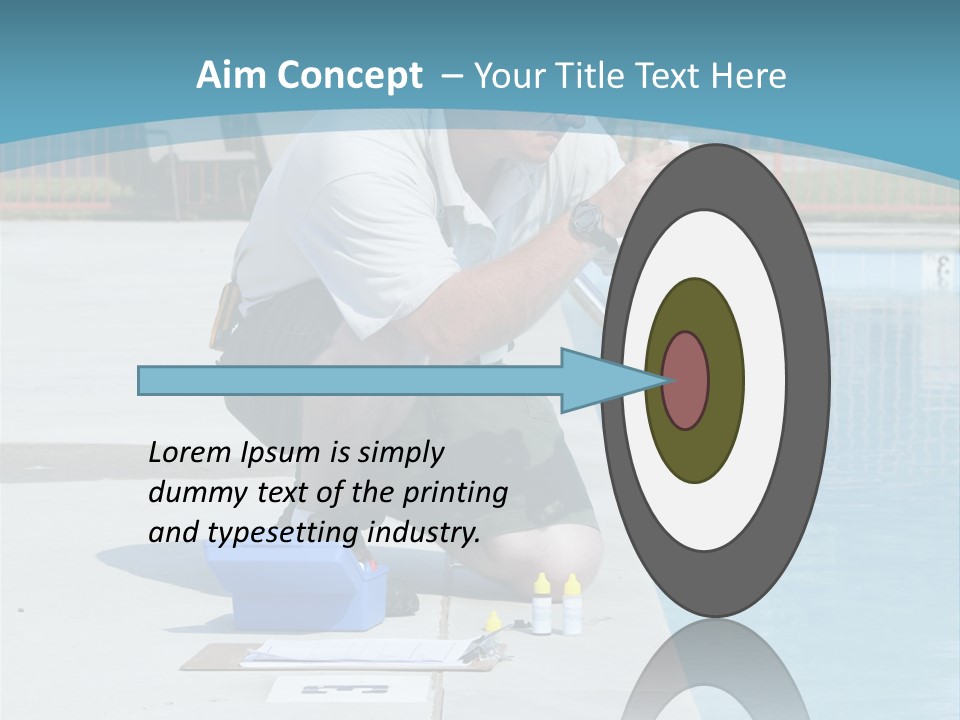 Aim Concept – Your Title Text Here

Lorem Ipsum is simply dummy text of the printing and typesetting industry.